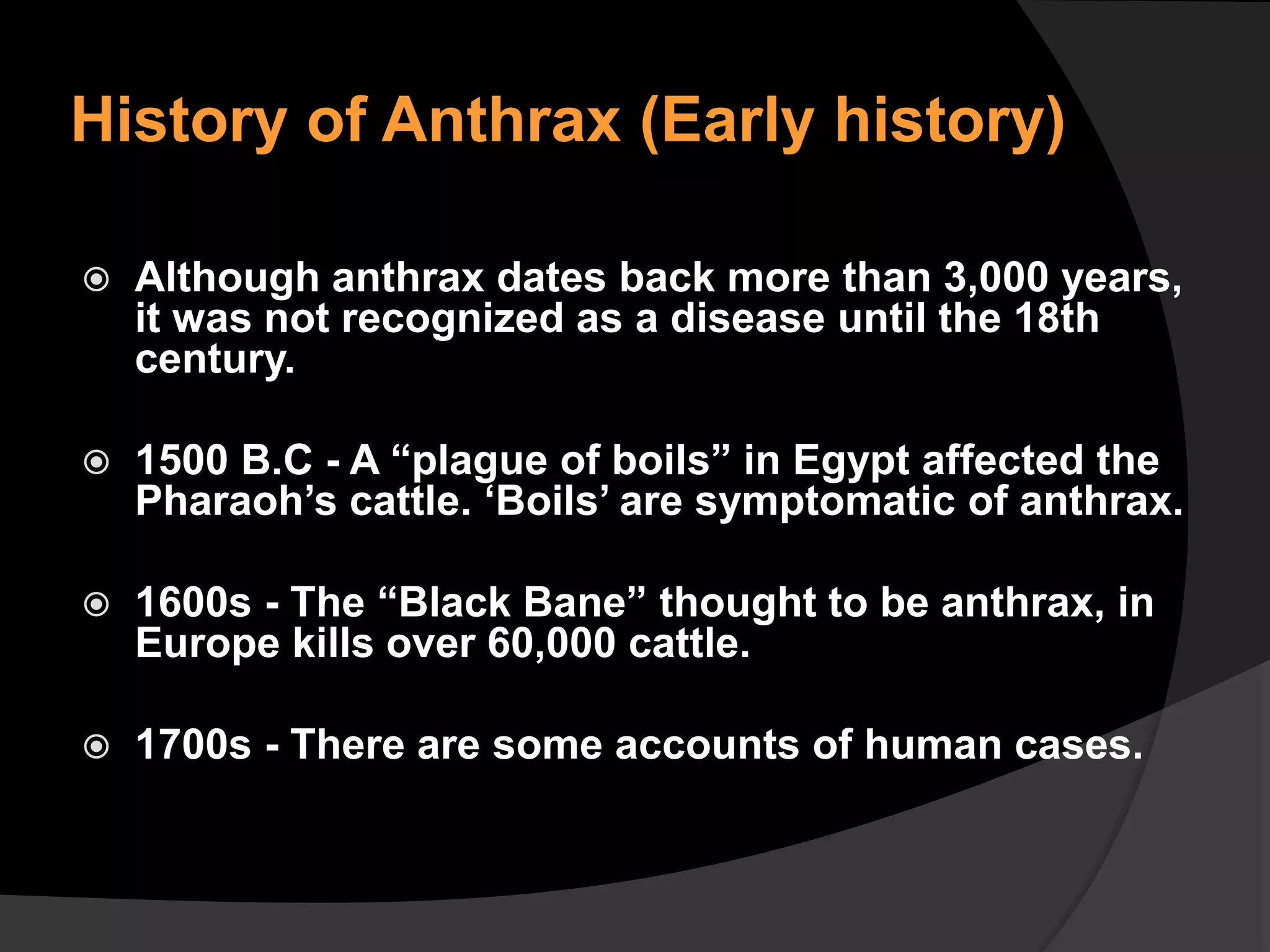 History of Anthrax (Early history)

Although anthrax dates back more than 3,000 years, it was not recognized as a disease until the 18th century.

1500 B.C - A “plague of boils” in Egypt affected the Pharaoh’s cattle. ‘Boils’ are symptomatic of anthrax.

1600s - The “Black Bane” thought to be anthrax, in Europe kills over 60,000 cattle.

1700s - There are some accounts of human cases.